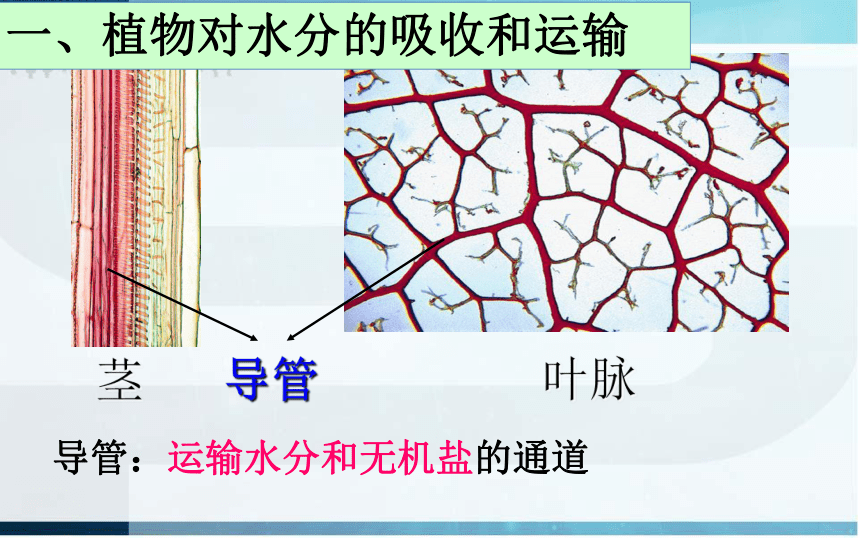 一、植物对水分的吸收和运输

茎 导管 叶脉

导管：运输水分和无机盐的通道